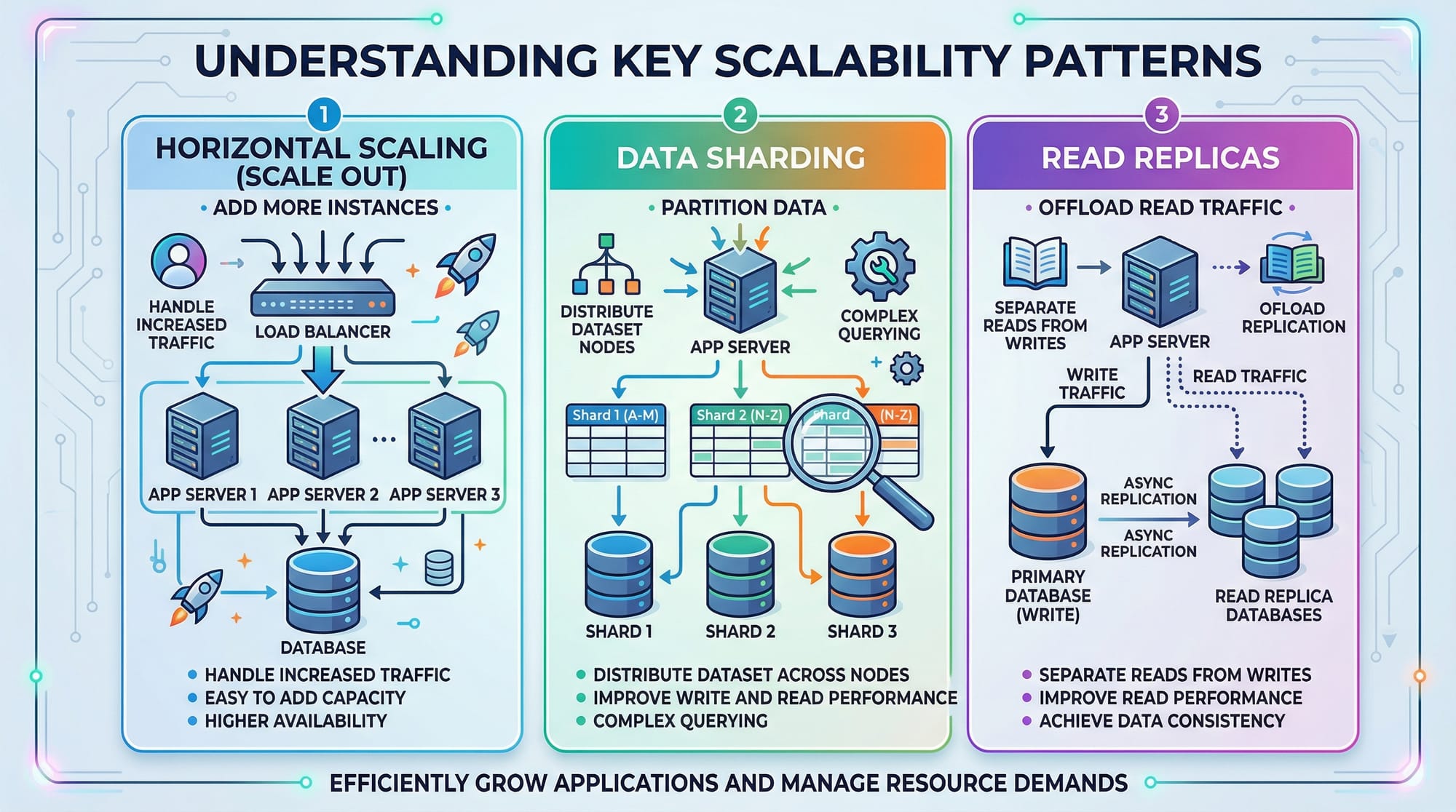 UNDERSTANDING KEY SCALABILITY PATTERNS

1

HORIZONTAL SCALING (SCALE OUT)

• ADD MORE INSTANCES •

HANDLE INCREASED TRAFFIC

LOAD BALANCER

APP SERVER 1 APP SERVER 2 ... APP SERVER 3

DATABASE

• HANDLE INCREASED TRAFFIC
• EASY TO ADD CAPACITY
• HIGHER AVAILABILITY

2

DATA SHARDING

• PARTITION DATA •

DISTRIBUTE DATASET NODES

APP SERVER

COMPLEX QUERYING

Shard 1 (A-M)

Shard 2 (N-Z)

Shard (N-Z)

SHARD 1 SHARD 2 SHARD 3

• DISTRIBUTE DATASET ACROSS NODES
• IMPROVE WRITE AND READ PERFORMANCE
• COMPLEX QUERYING

3

READ REPLICAS

• OFFLOAD READ TRAFFIC •

SEPARATE READS FROM WRITES

APP SERVER

OFLOAD REPLICATION

WRITE TRAFFIC

READ TRAFFIC

ASYNC REPLICATION

ASYNC REPLICATION

PRIMARY DATABASE (WRITE)

READ REPLICA DATABASES

• SEPARATE READS FROM WRITES
• IMPROVE READ PERFORMANCE
• ACHIEVE DATA CONSISTENCY

EFFICIENTLY GROW APPLICATIONS AND MANAGE RESOURCE DEMANDS